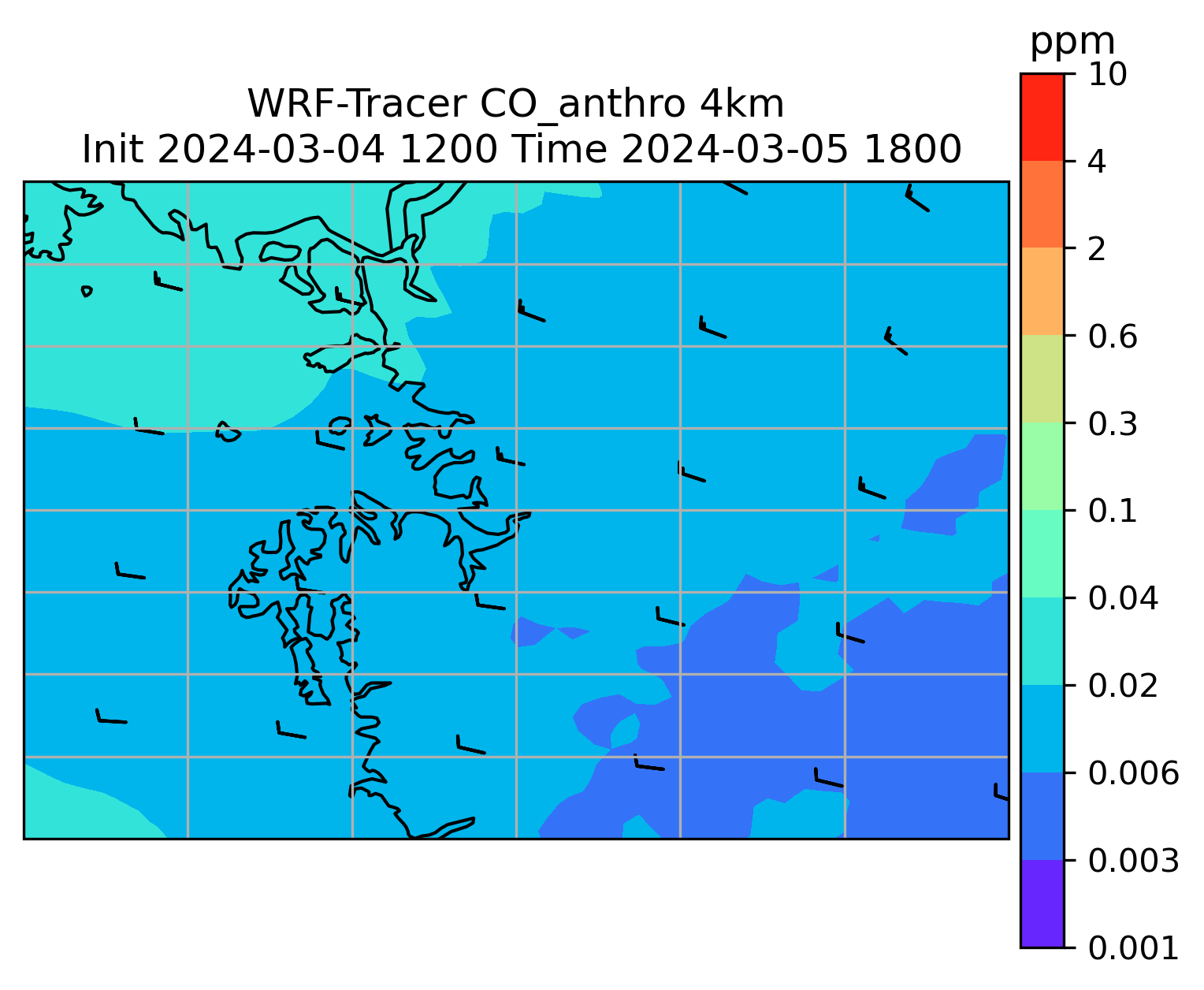 WRF-Tracer CO_anthro 4km
Init 2024-03-04 1200 Time 2024-03-05 1800

ppm
10
4
2
0.6
0.3
0.1
0.04
0.02
0.006
0.003
0.001